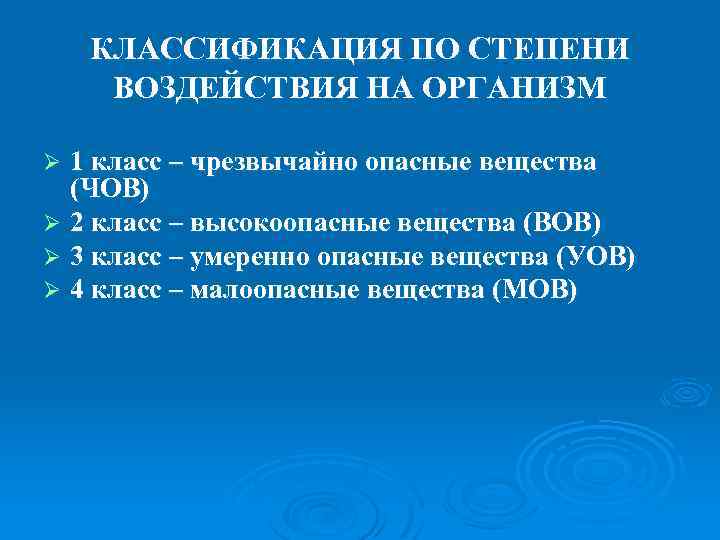 КЛАССИФИКАЦИЯ ПО СТЕПЕНИ ВОЗДЕЙСТВИЯ НА ОРГАНИЗМ

➢ 1 класс – чрезвычайно опасные вещества (ЧОВ)
➢ 2 класс – высокоопасные вещества (ВОВ)
➢ 3 класс – умеренно опасные вещества (УОВ)
➢ 4 класс – малоопасные вещества (МОВ)